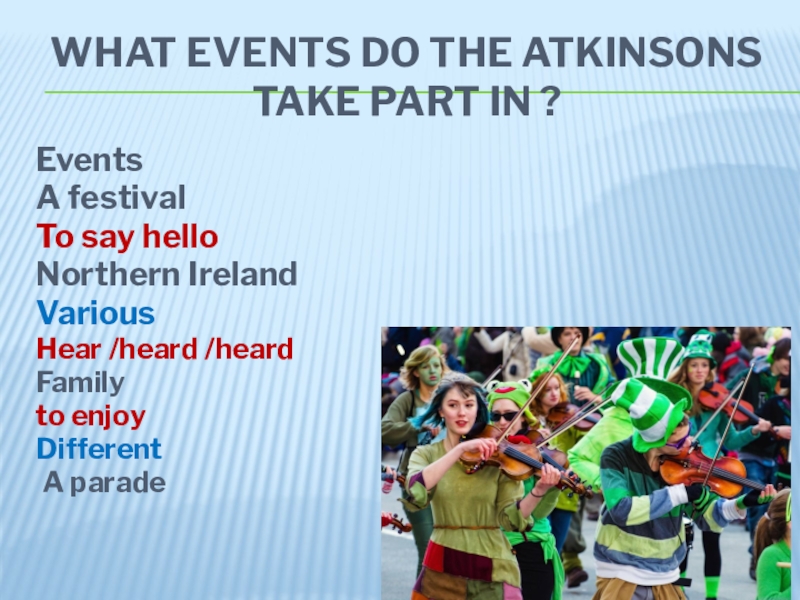 WHAT EVENTS DO THE ATKINSONS TAKE PART IN ?

Events
A festival
To say hello
Northern Ireland
Various
Hear /heard /heard
Family
to enjoy
Different
A parade